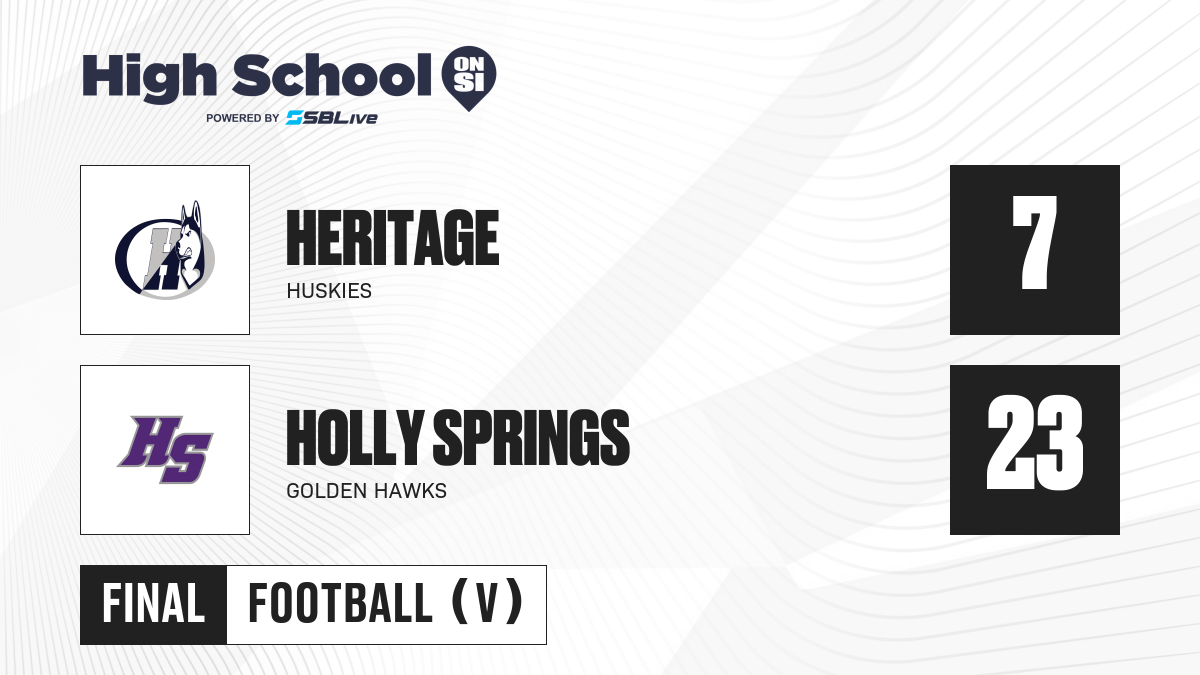 High School ON SI
POWERED BY SBLive

H

HERITAGE
HUSKIES

7

HS

HOLLY SPRINGS
GOLDEN HAWKS

23

FINAL
FOOTBALL (V)